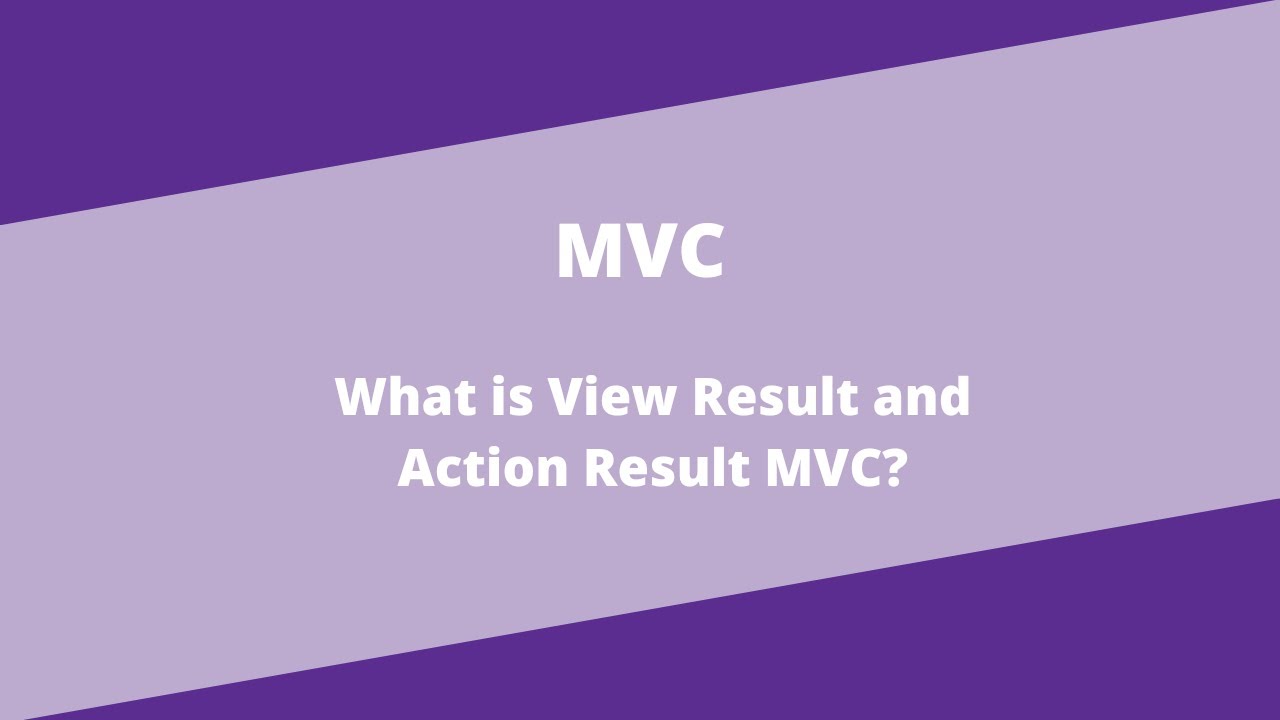 MVC

What is View Result and Action Result MVC?